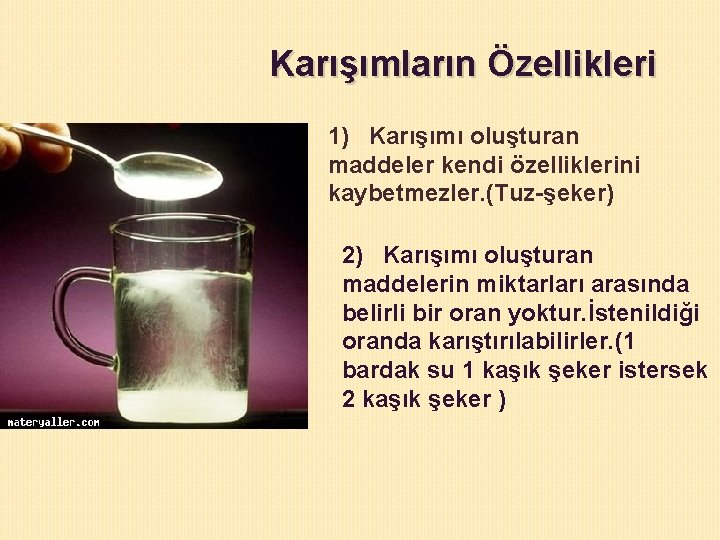 Karışımların Özellikleri

materyaller.com

1) Karışımı oluşturan maddeler kendi özelliklerini kaybetmezler.(Tuz-şeker)

2) Karışımı oluşturan maddelerin miktarları arasında belirli bir oran yoktur.İstenildiği oranda karıştırılabilirler.(1 bardak su 1 kaşık şeker istersek 2 kaşık şeker )